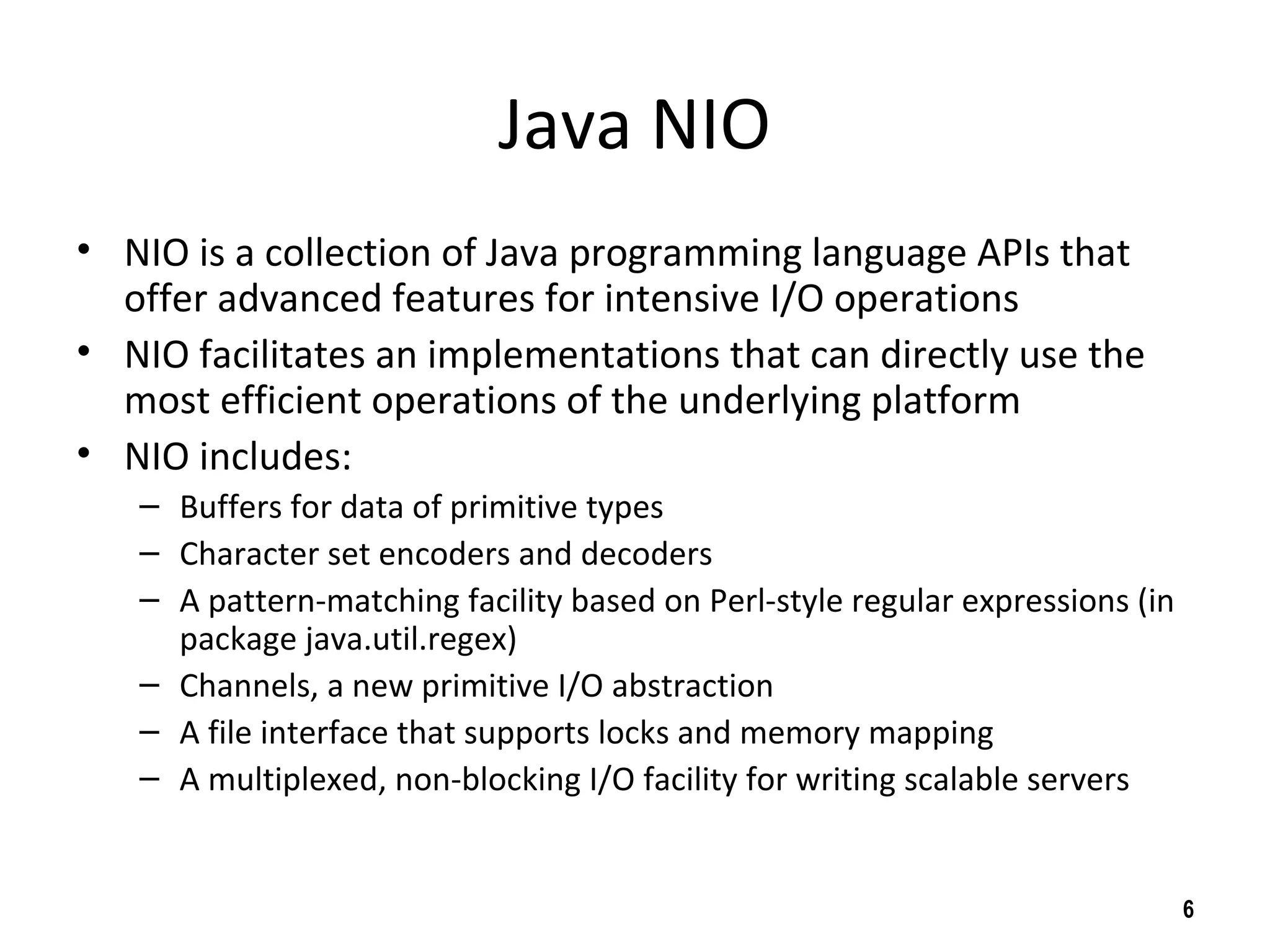 Java NIO

• NIO is a collection of Java programming language APIs that offer advanced features for intensive I/O operations
• NIO facilitates an implementations that can directly use the most efficient operations of the underlying platform
• NIO includes:
– Buffers for data of primitive types
– Character set encoders and decoders
– A pattern-matching facility based on Perl-style regular expressions (in package java.util.regex)
– Channels, a new primitive I/O abstraction
– A file interface that supports locks and memory mapping
– A multiplexed, non-blocking I/O facility for writing scalable servers

6